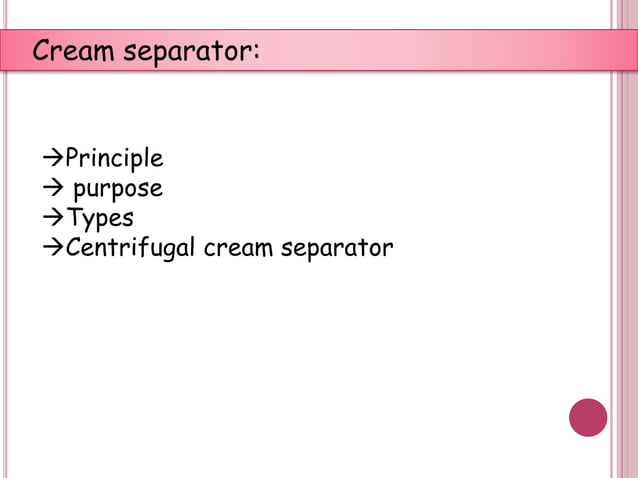 Cream separator:

→Principle
→ purpose
→Types
→Centrifugal cream separator